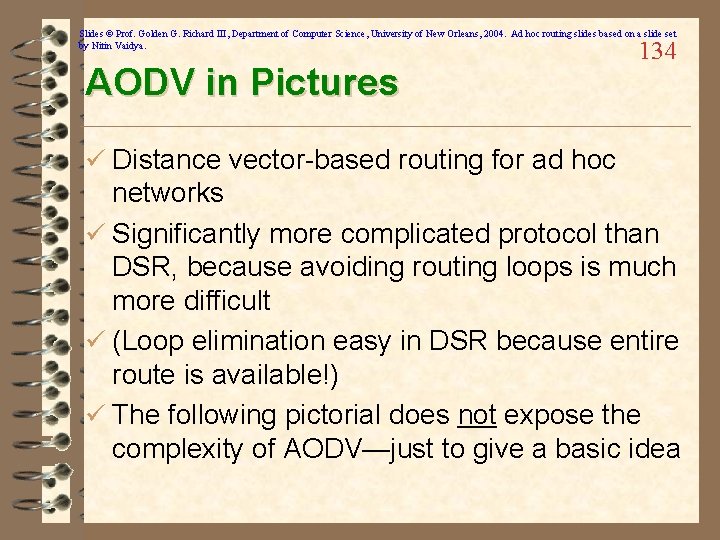 Slides © Prof. Golden G. Richard III, Department of Computer Science, University of New Orleans, 2004. Ad hoc routing slides based on a slide set by Nitin Vaidya.

134

AODV in Pictures

✓ Distance vector-based routing for ad hoc networks

✓ Significantly more complicated protocol than DSR, because avoiding routing loops is much more difficult

✓ (Loop elimination easy in DSR because entire route is available!)

✓ The following pictorial does not expose the complexity of AODV—just to give a basic idea